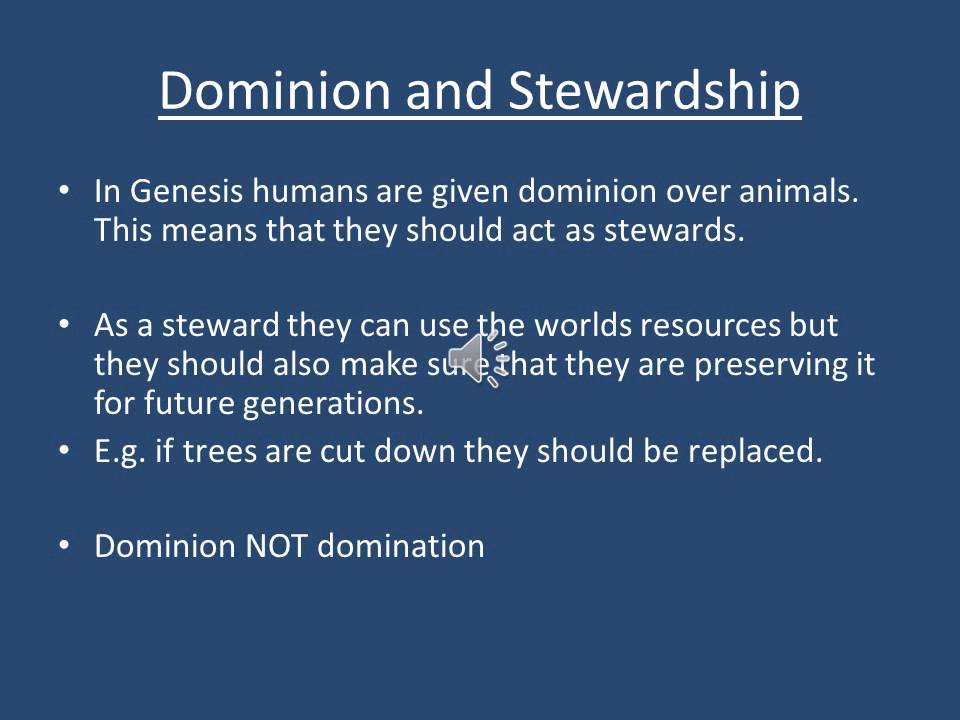 Dominion and Stewardship

• In Genesis humans are given dominion over animals. This means that they should act as stewards.

• As a steward they can use the worlds resources but they should also make sure that they are preserving it for future generations.
• E.g. if trees are cut down they should be replaced.

• Dominion NOT domination